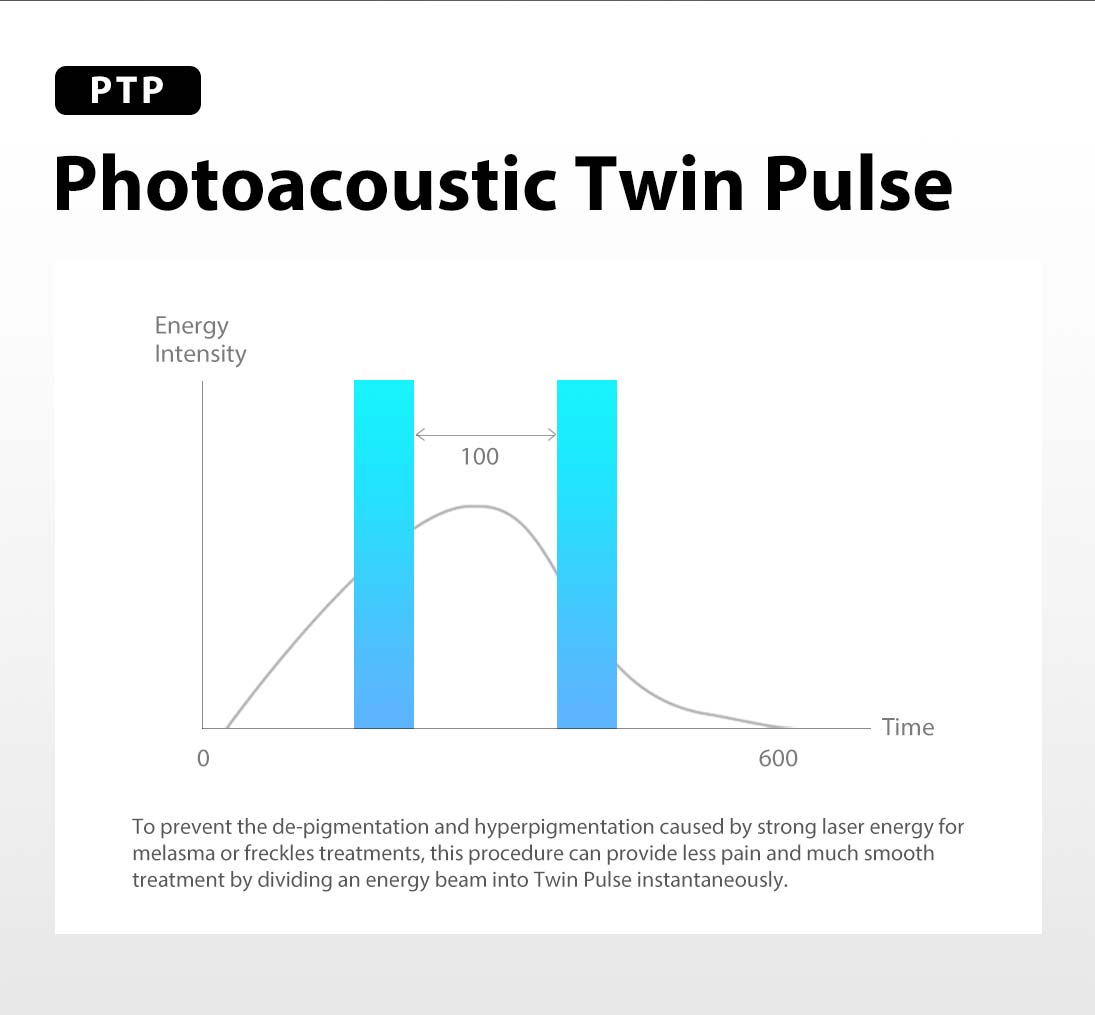 PTP

Photoacoustic Twin Pulse

Energy Intensity

100

Time

0

600

To prevent the de-pigmentation and hyperpigmentation caused by strong laser energy for melasma or freckles treatments, this procedure can provide less pain and much smooth treatment by dividing an energy beam into Twin Pulse instantaneously.